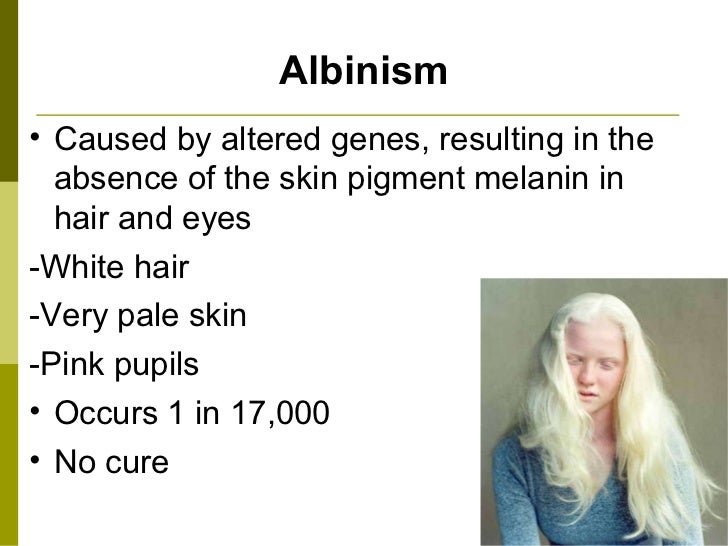 Albinism

• Caused by altered genes, resulting in the absence of the skin pigment melanin in hair and eyes

-White hair

-Very pale skin

-Pink pupils

• Occurs 1 in 17,000

• No cure